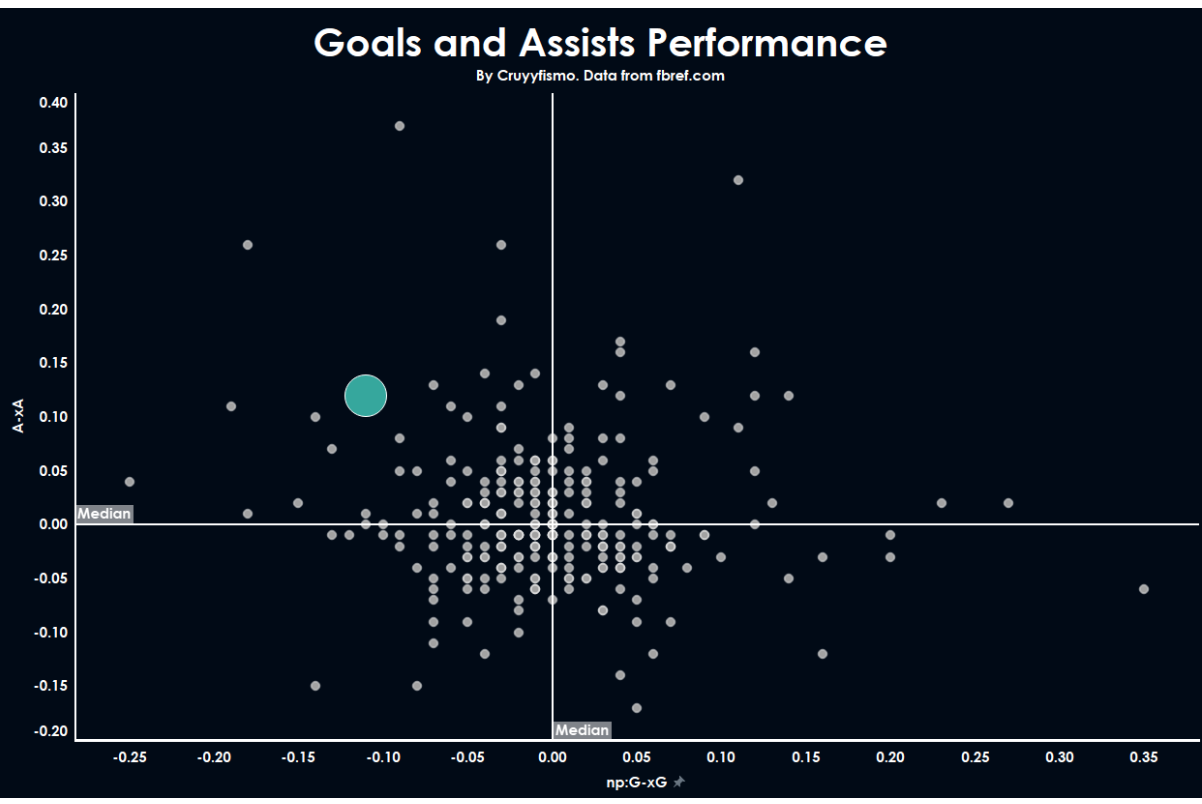 Goals and Assists Performance
By Cruyyfismo. Data from fbref.com

A-xA

0.40
0.35
0.30
0.25
0.20
0.15
0.10
0.05
0.00
-0.05
-0.10
-0.15
-0.20

Median

Median

-0.25
-0.20
-0.15
-0.10
-0.05
0.00
0.05
0.10
0.15
0.20
0.25
0.30
0.35

np:G-xG